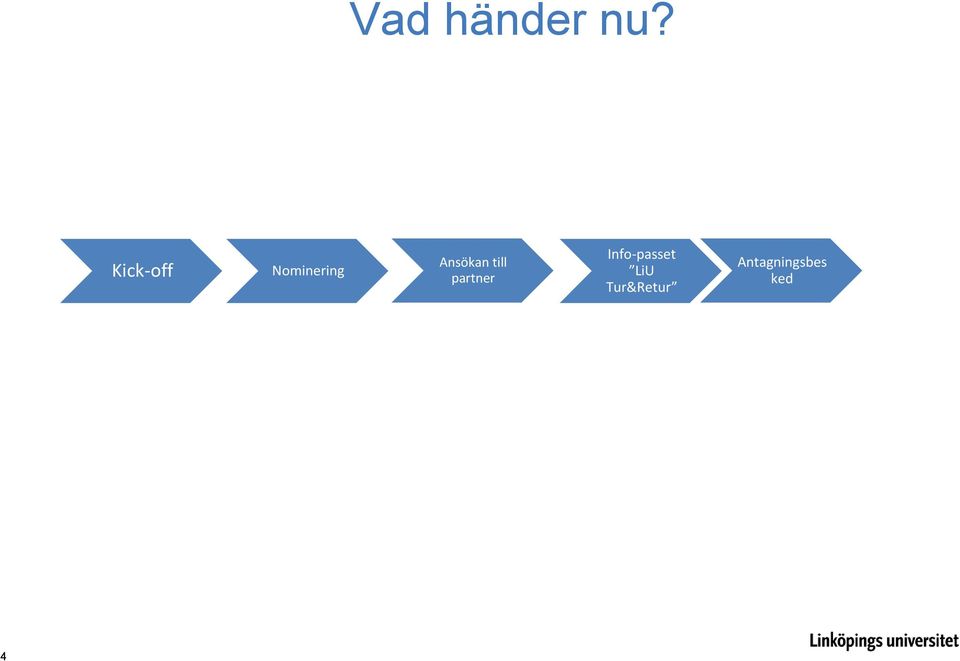 Vad händer nu?

Kick-off

Nominering

Ansökan till partner

Info-passet ”LiU Tur&Retur”

Antagningsbes ked

4

Linköpings universitet